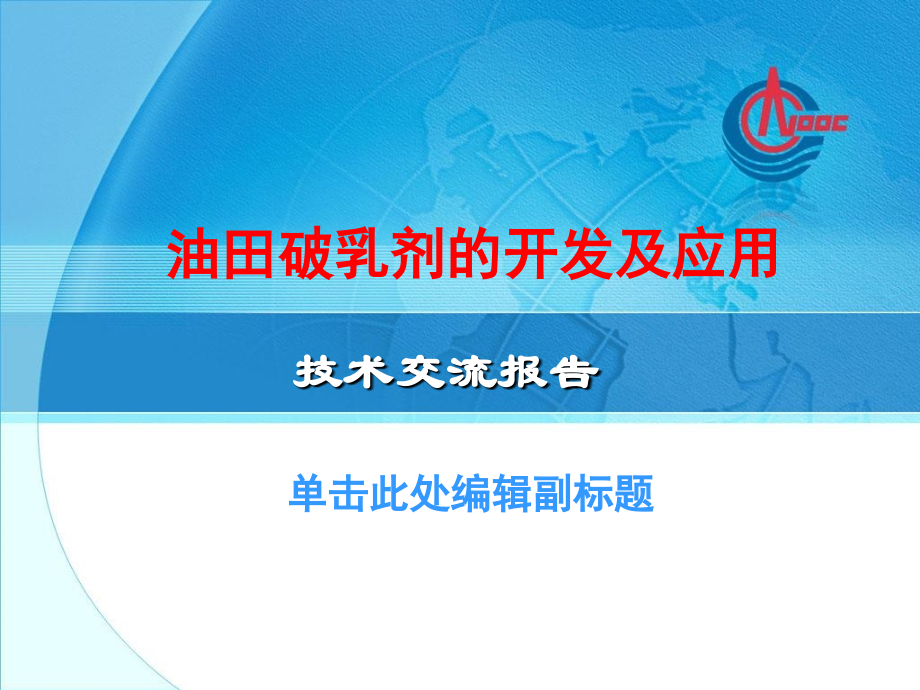 CNOOC

油田破乳剂的开发及应用

技术交流报告

单击此处编辑副标题